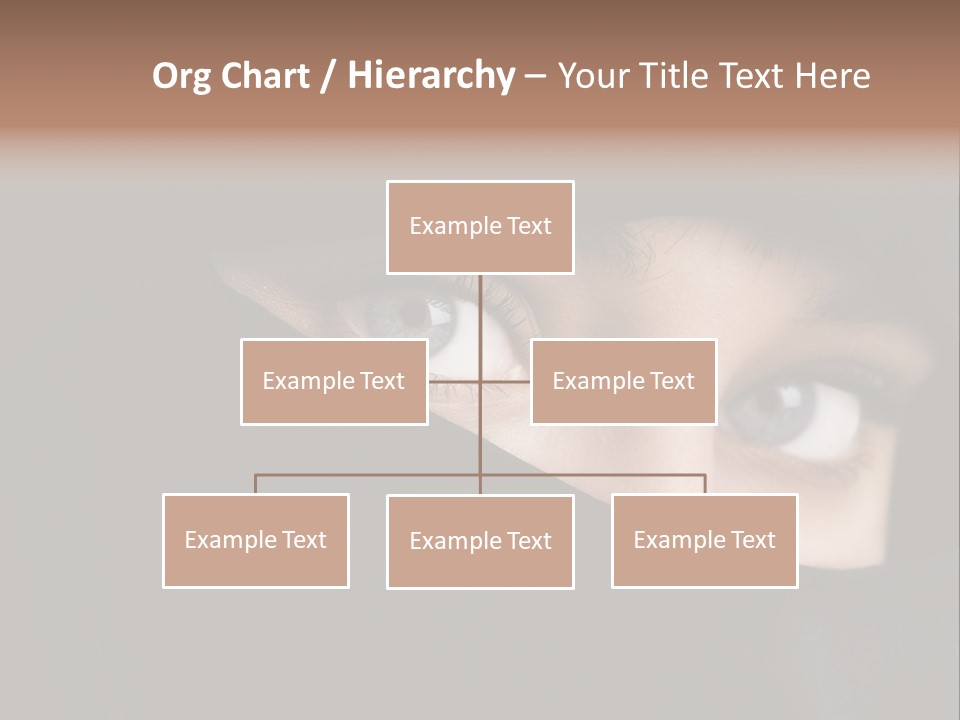 Org Chart / Hierarchy – Your Title Text Here

Example Text

Example Text

Example Text

Example Text

Example Text

Example Text